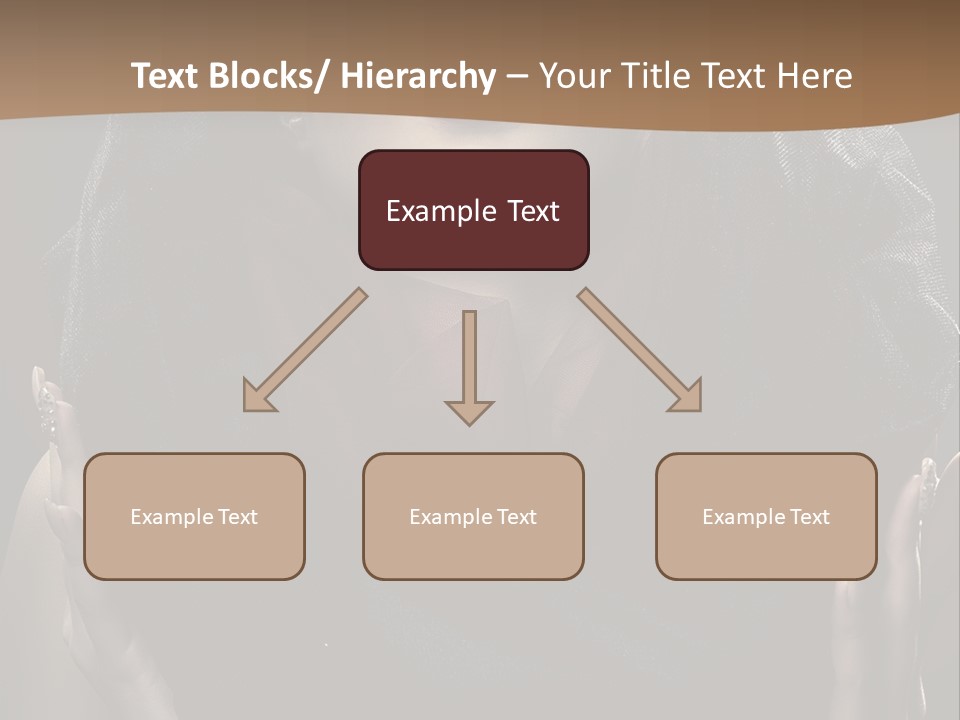 Text Blocks/ Hierarchy – Your Title Text Here

Example Text

Example Text

Example Text

Example Text